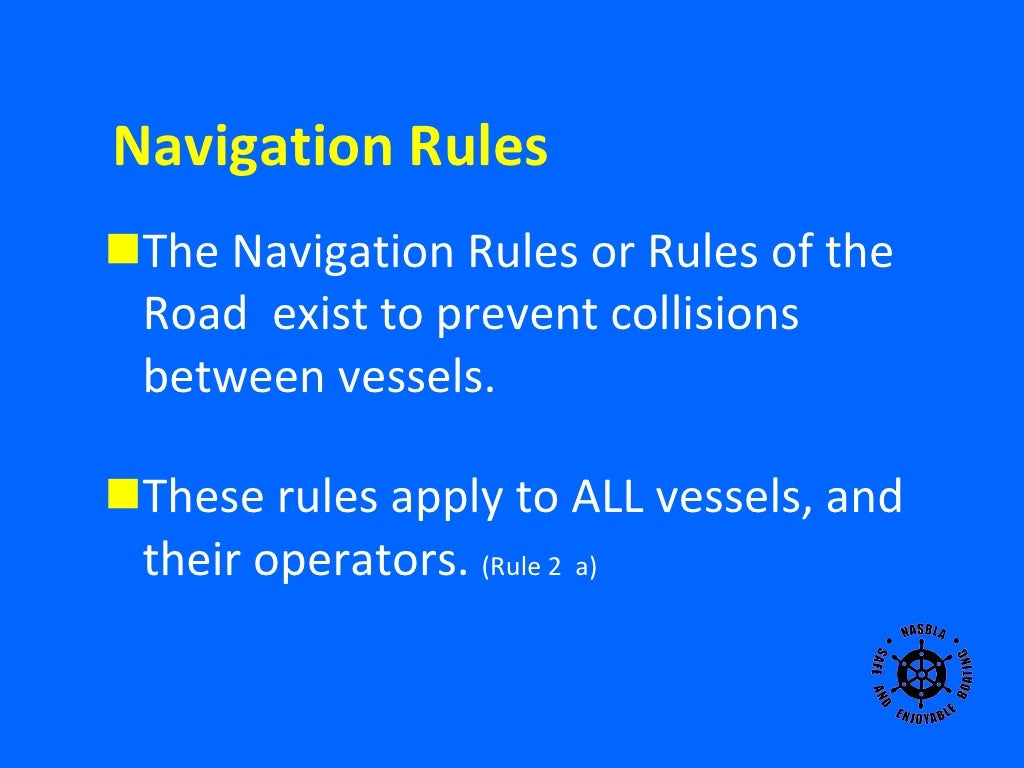 Navigation Rules

The Navigation Rules or Rules of the Road exist to prevent collisions between vessels.

These rules apply to ALL vessels, and their operators. (Rule 2 a)

NASBLA
SAFE AND ENJOYABLE BOATING